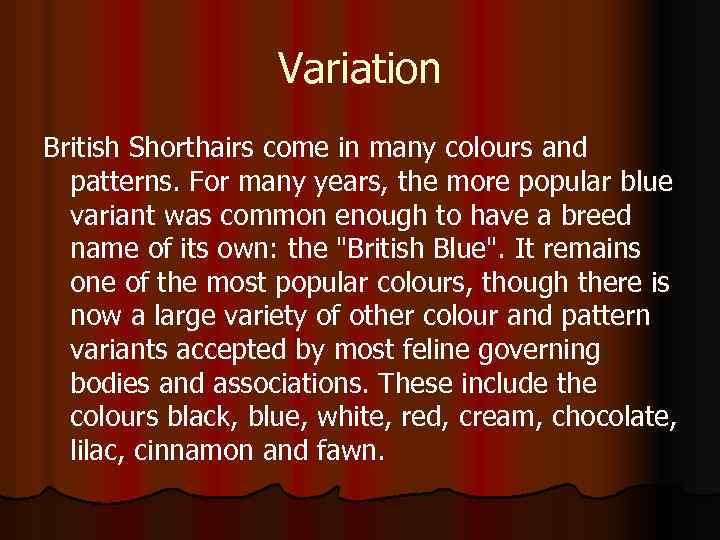 Variation

British Shorthairs come in many colours and patterns. For many years, the more popular blue variant was common enough to have a breed name of its own: the "British Blue". It remains one of the most popular colours, though there is now a large variety of other colour and pattern variants accepted by most feline governing bodies and associations. These include the colours black, blue, white, red, cream, chocolate, lilac, cinnamon and fawn.